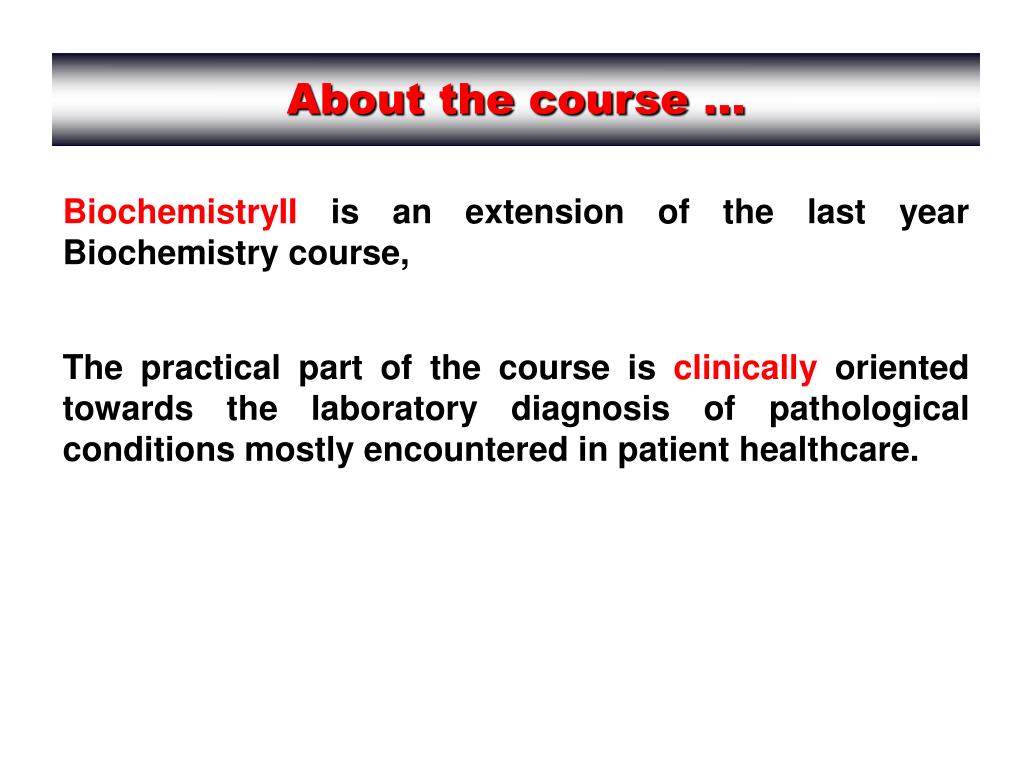 About the course …

BiochemistryII is an extension of the last year Biochemistry course,

The practical part of the course is clinically oriented towards the laboratory diagnosis of pathological conditions mostly encountered in patient healthcare.